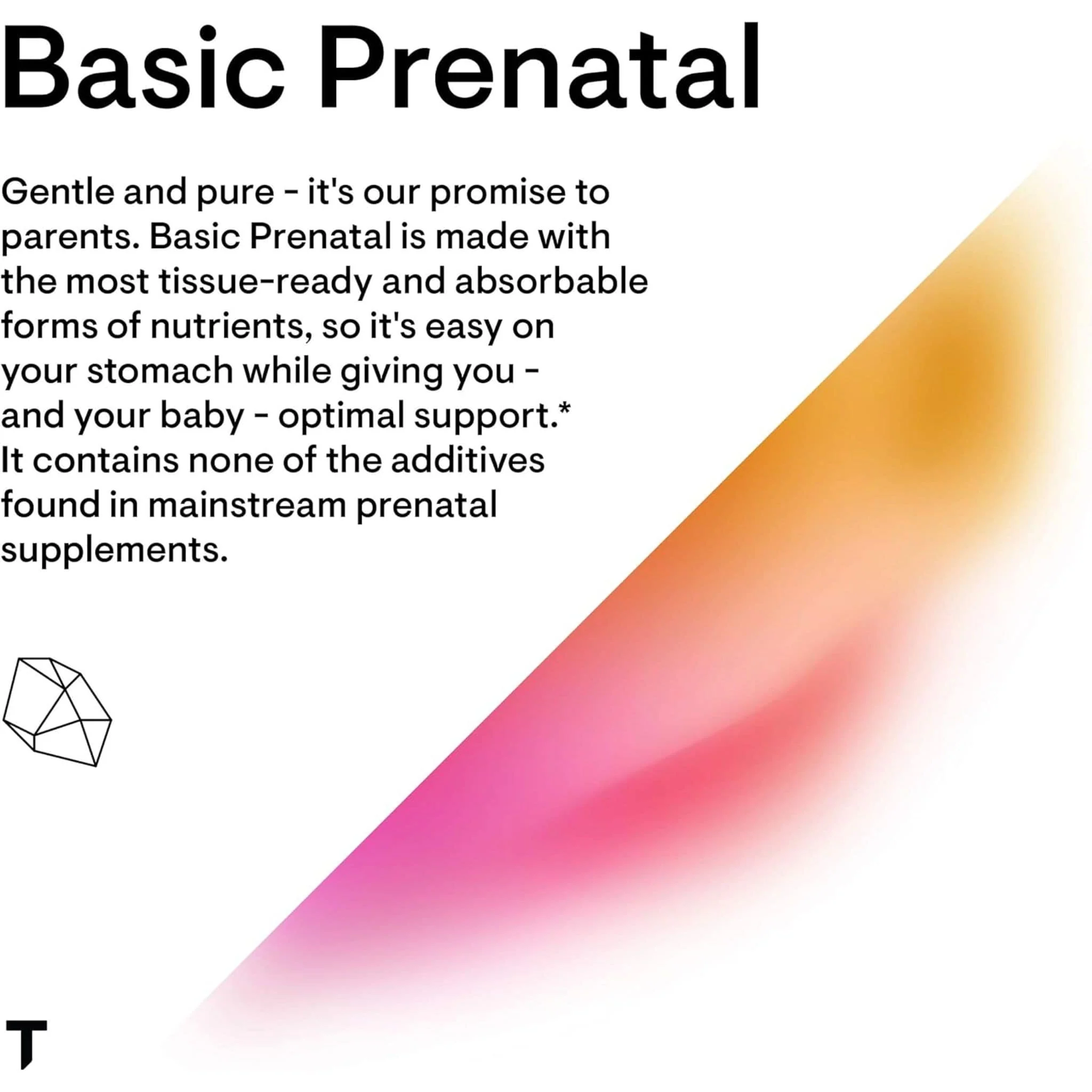 Basic Prenatal

Gentle and pure - it's our promise to parents. Basic Prenatal is made with the most tissue-ready and absorbable forms of nutrients, so it's easy on your stomach while giving you - and your baby - optimal support.* It contains none of the additives found in mainstream prenatal supplements.

T